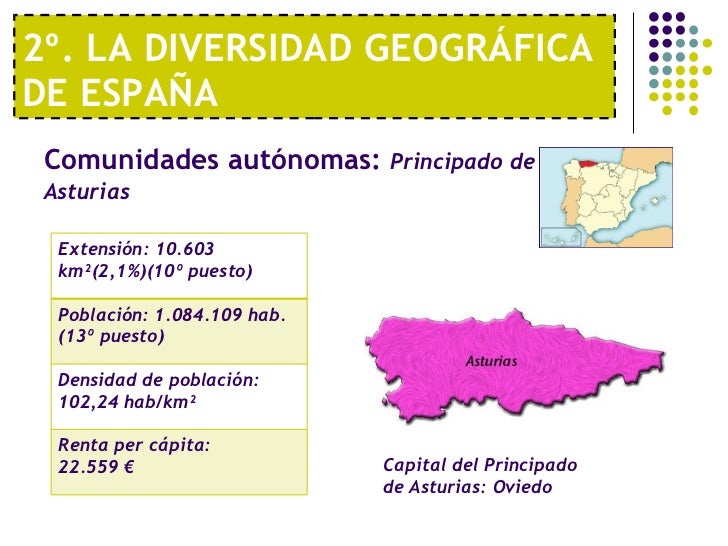 2º. LA DIVERSIDAD GEOGRÁFICA DE ESPAÑA

Comunidades autónomas: Principado de Asturias

| Extensión: 10.603 km²(2,1%)(10º puesto) |
|---|
| Población: 1.084.109 hab. (13º puesto) |
| Densidad de población: 102,24 hab/km² |
| Renta per cápita: 22.559 € |

Asturias

Capital del Principado de Asturias: Oviedo